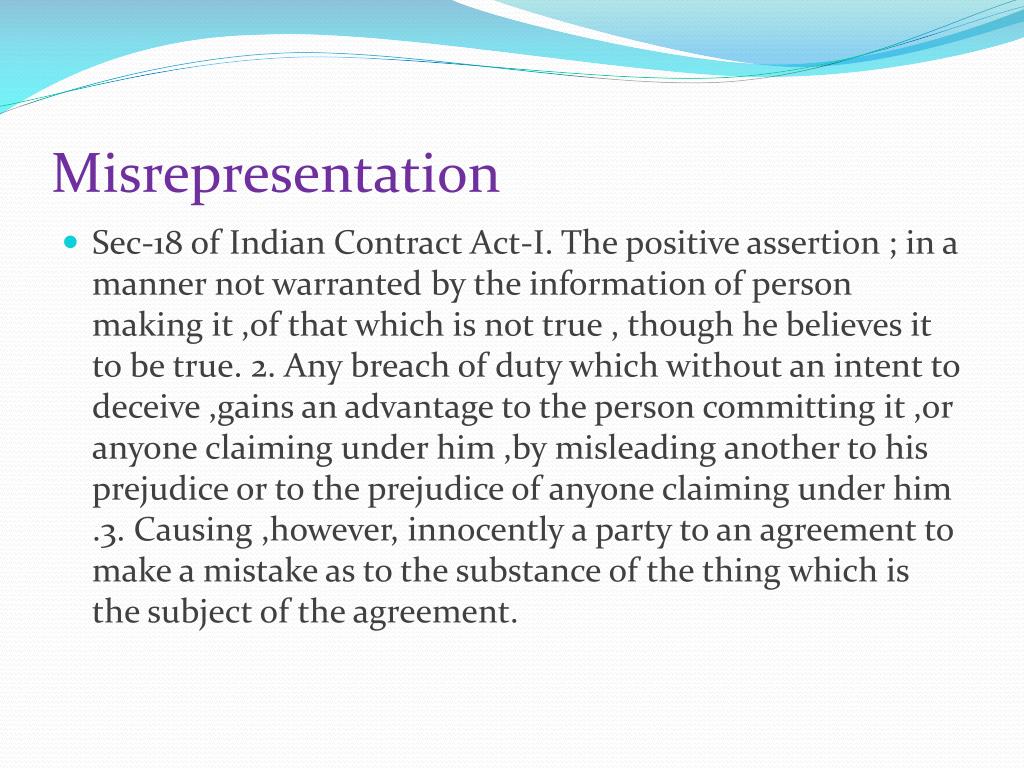 Misrepresentation

Sec-18 of Indian Contract Act-I. The positive assertion ; in a manner not warranted by the information of person making it ,of that which is not true , though he believes it to be true. 2. Any breach of duty which without an intent to deceive ,gains an advantage to the person committing it ,or anyone claiming under him ,by misleading another to his prejudice or to the prejudice of anyone claiming under him .3. Causing ,however, innocently a party to an agreement to make a mistake as to the substance of the thing which is the subject of the agreement.